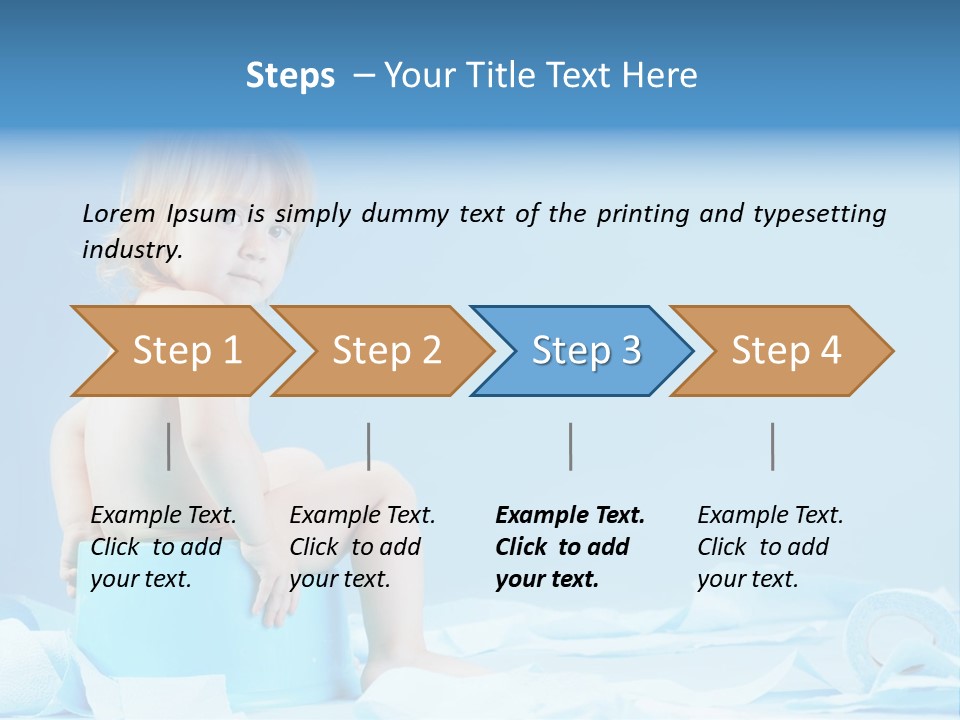 Steps – Your Title Text Here

Lorem Ipsum is simply dummy text of the printing and typesetting industry.

Step 1

Step 2

Step 3

Step 4

Example Text. Click to add your text.

Example Text. Click to add your text.

Example Text. Click to add your text.

Example Text. Click to add your text.